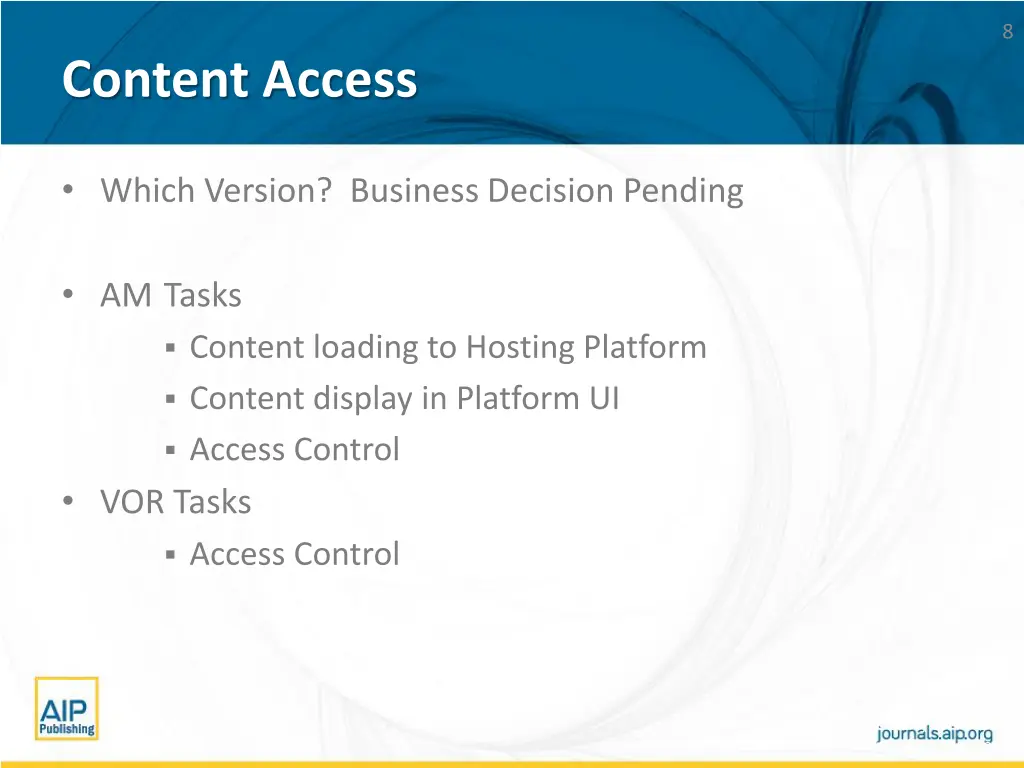 8

Content Access

• Which Version? Business Decision Pending

• AM Tasks
 ▪ Content loading to Hosting Platform
 ▪ Content display in Platform UI
 ▪ Access Control
• VOR Tasks
 ▪ Access Control

AIP Publishing

journals.aip.org